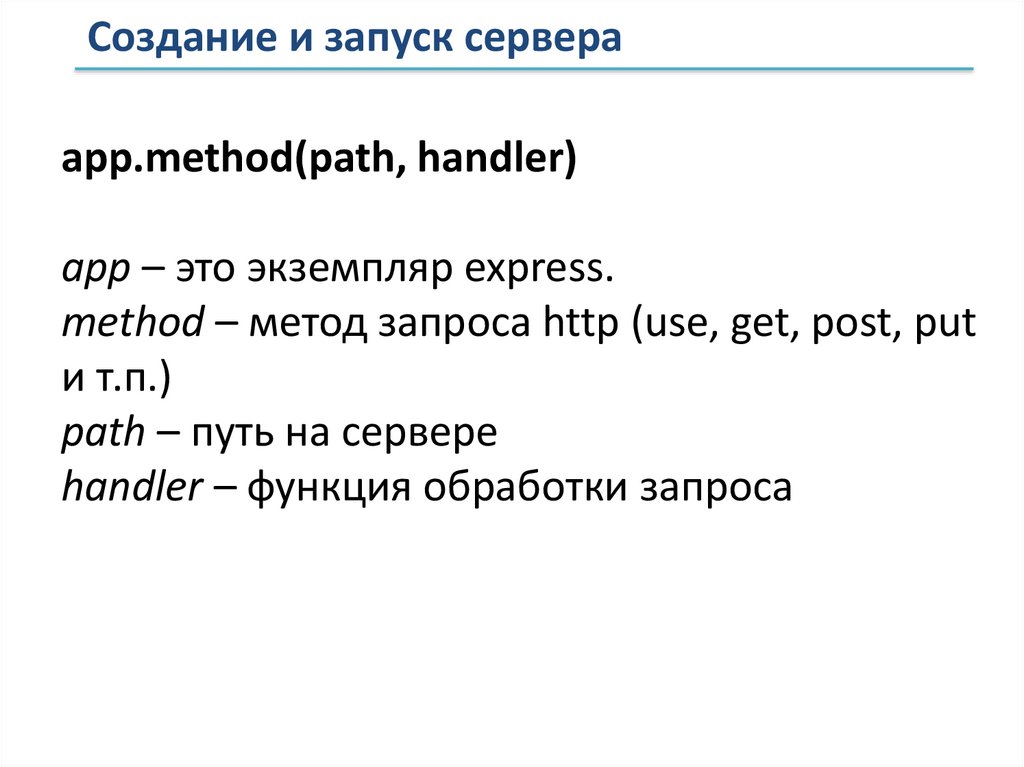 Создание и запуск сервера

app.method(path, handler)

app – это экземпляр express.
method – метод запроса http (use, get, post, put и т.п.)
path – путь на сервере
handler – функция обработки запроса